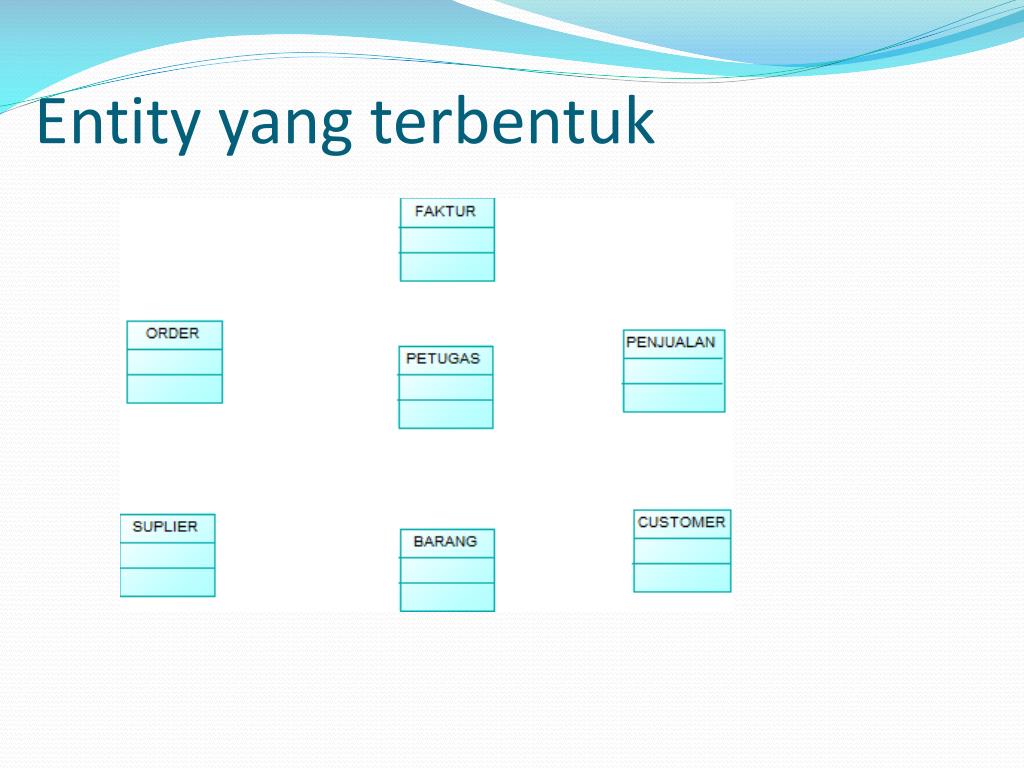 Entity yang terbentuk

FAKTUR

ORDER

PETUGAS

PENJUALAN

SUPLIER

BARANG

CUSTOMER